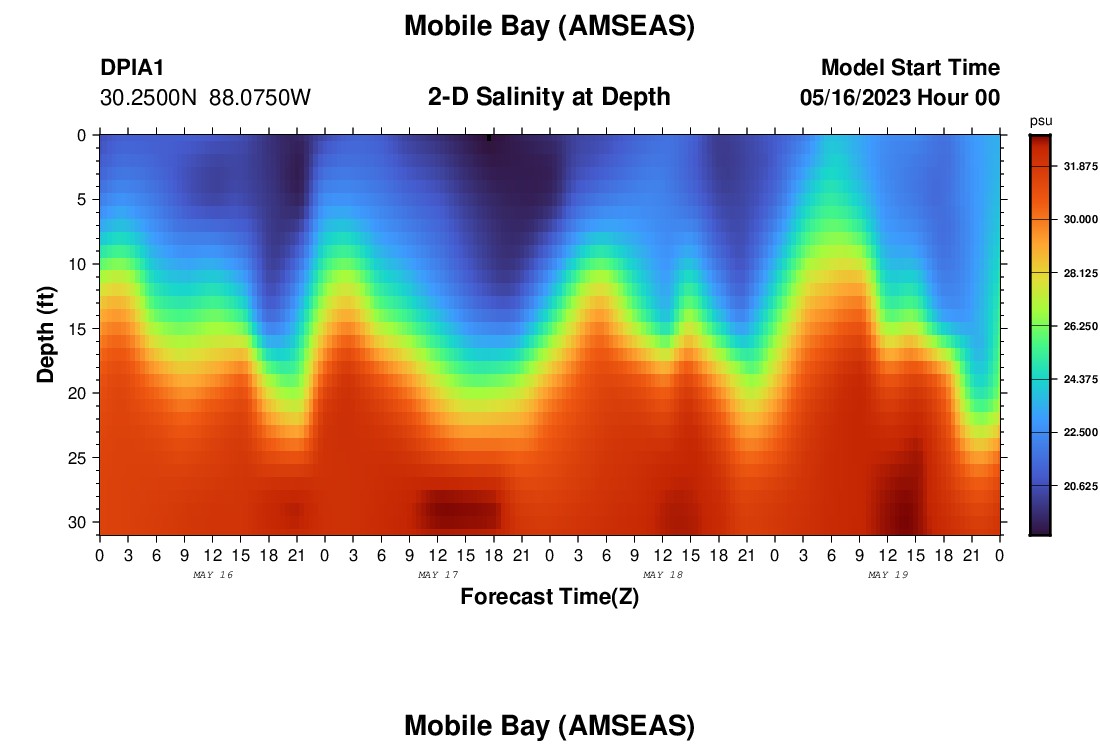 Mobile Bay (AMSEAS)

DPIA1
30.2500N 88.0750W

2-D Salinity at Depth

Model Start Time
05/16/2023 Hour 00

psu
31.875
30.000
28.125
26.250
24.375
22.500
20.625

Depth (ft)
0
5
10
15
20
25
30

0 3 6 9 12 15 18 21 0 3 6 9 12 15 18 21 0 3 6 9 12 15 18 21 0 3 6 9 12 15 18 21 0

MAY 16
MAY 17
MAY 18
MAY 19

Forecast Time(Z)

Mobile Bay (AMSEAS)